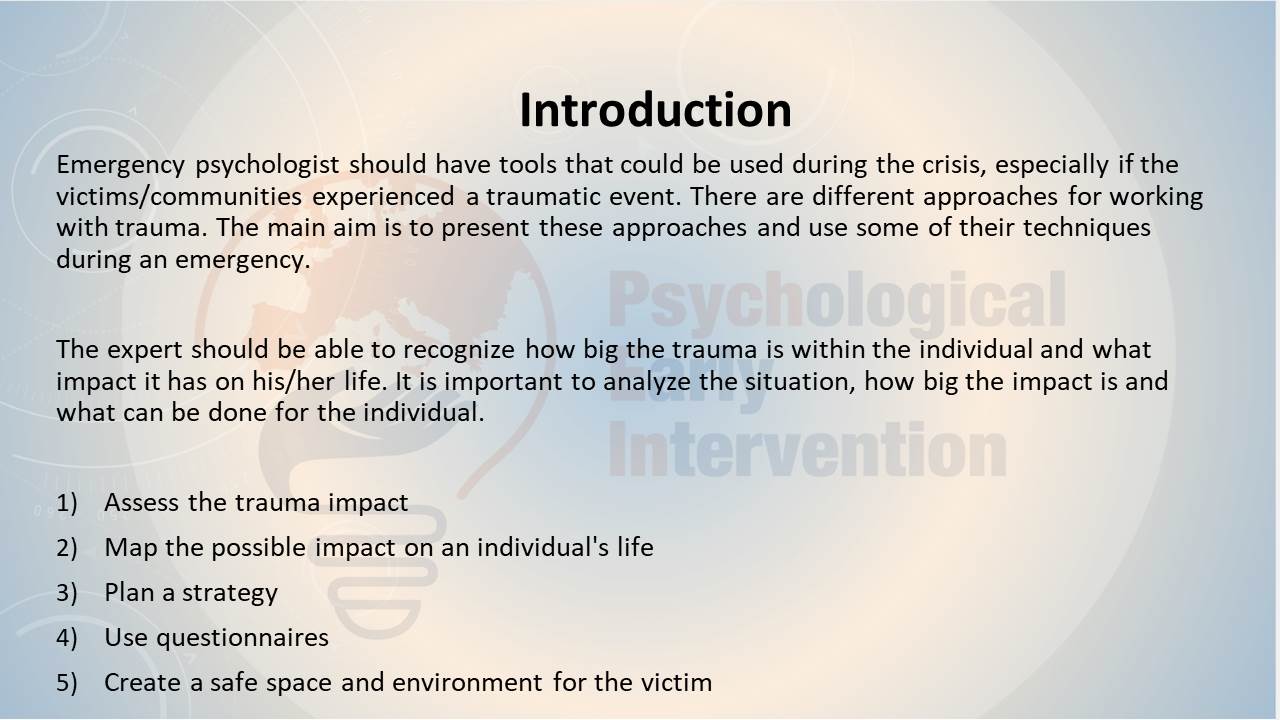 Introduction

Emergency psychologist should have tools that could be used during the crisis, especially if the victims/communities experienced a traumatic event. There are different approaches for working with trauma. The main aim is to present these approaches and use some of their techniques during an emergency.

Psychological Early Intervention

The expert should be able to recognize how big the trauma is within the individual and what impact it has on his/her life. It is important to analyze the situation, how big the impact is and what can be done for the individual.

1) Assess the trauma impact
2) Map the possible impact on an individual's life
3) Plan a strategy
4) Use questionnaires
5) Create a safe space and environment for the victim